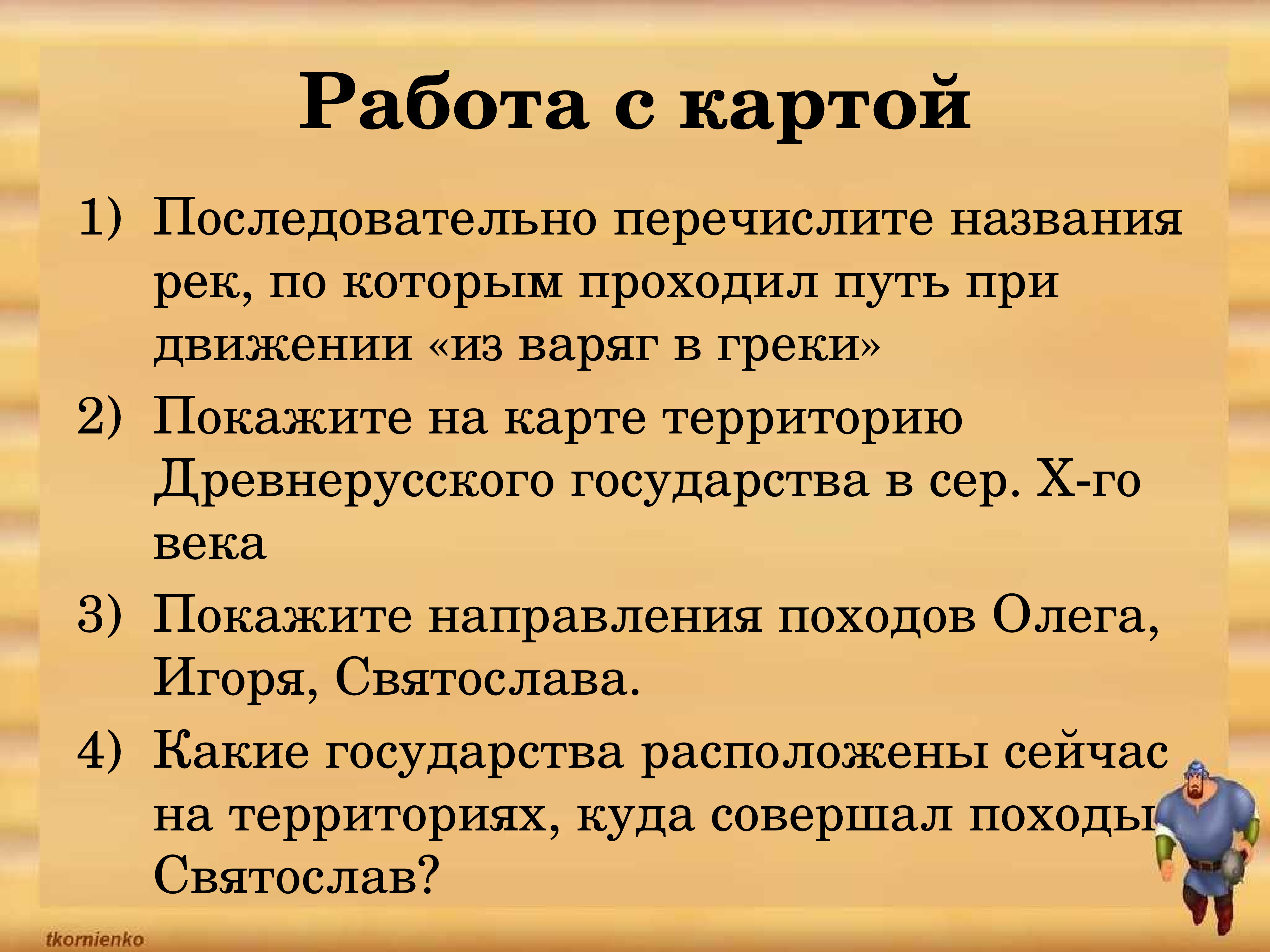 Работа с картой

1) Последовательно перечислите названия рек, по которым проходил путь при движении «из варяг в греки»

2) Покажите на карте территорию Древнерусского государства в сер. X-го века

3) Покажите направления походов Олега, Игоря, Святослава.

4) Какие государства расположены сейчас на территориях, куда совершал походы Святослав?

tkornienko